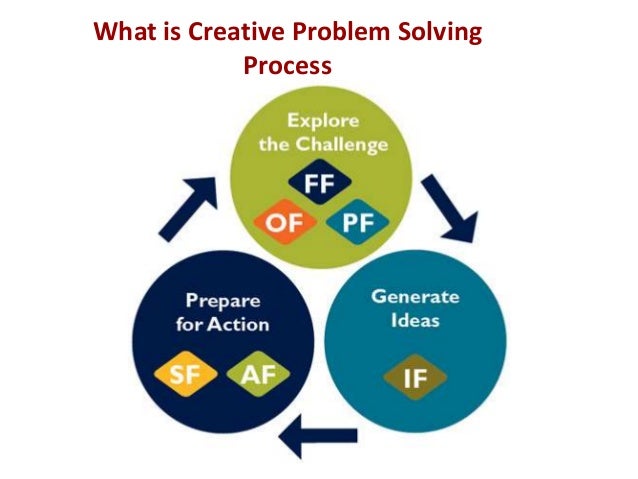 What is Creative Problem Solving Process

Explore the Challenge

FF

OF

PF

Generate Ideas

IF

Prepare for Action

SF

AF